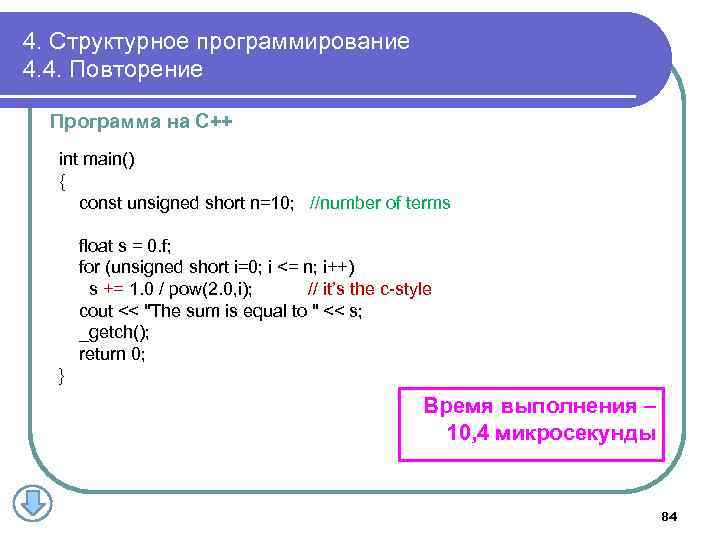 4. Структурное программирование
4.4. Повторение

Программа на С++

int main()
{
const unsigned short n=10; //number of terms

float s = 0.f;
for (unsigned short i=0; i <= n; i++)
s += 1.0 / pow(2.0,i); // it's the c-style
cout << "The sum is equal to " << s;
_getch();
return 0;
}

Время выполнения – 10,4 микросекунды

84